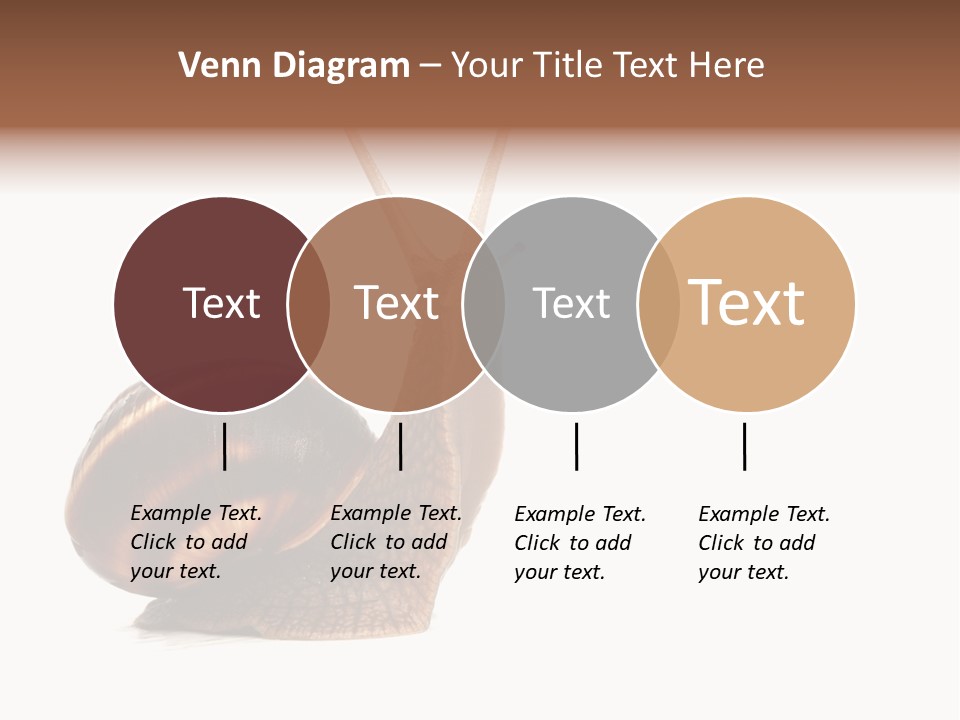 Venn Diagram – Your Title Text Here

Text

Text

Text

Text

Example Text. Click to add your text.

Example Text. Click to add your text.

Example Text. Click to add your text.

Example Text. Click to add your text.